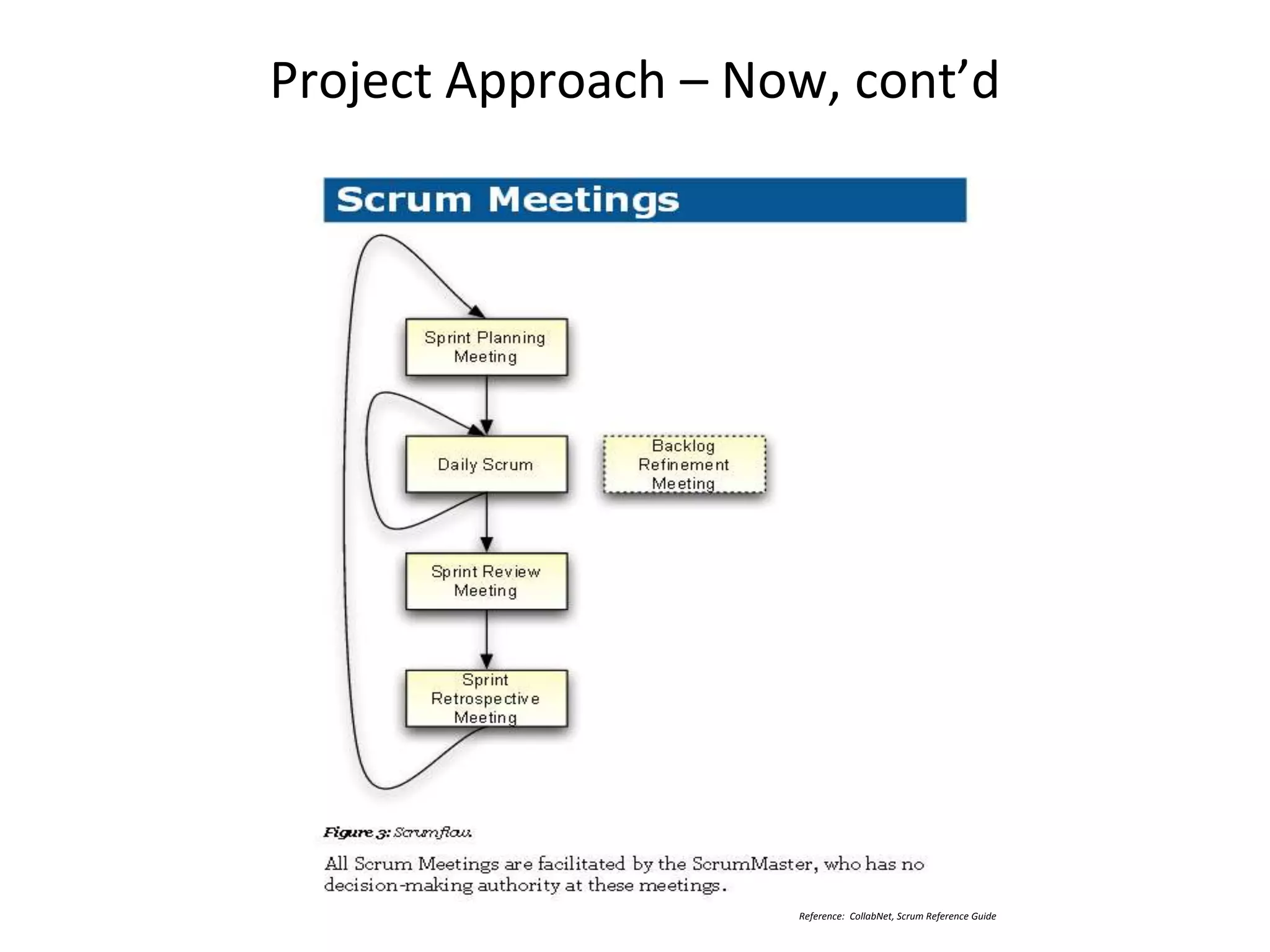 Project Approach – Now, cont’d

Scrum Meetings

Sprint Planning Meeting

Daily Scrum

Backlog Refinement Meeting

Sprint Review Meeting

Sprint Retrospective Meeting

Figure 3: Scrum flow.

All Scrum Meetings are facilitated by the ScrumMaster, who has no decision-making authority at these meetings.

Reference: CollabNet, Scrum Reference Guide